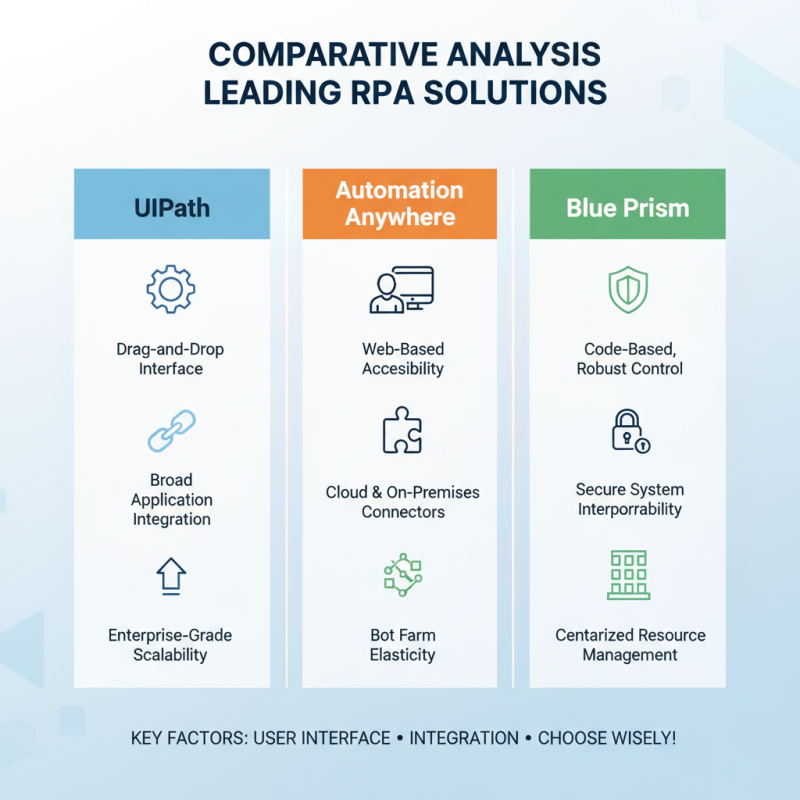 COMPARATIVE ANALYSIS
LEADING RPA SOLUTIONS

UIPath

Drag-and-Drop Interface

Broad Application Integration

Enterprise-Grade Scalability

Automation Anywhere

Web-Based Accesibility

Cloud & On-Premises Connectors

Bot Farm Elasticity

Blue Prism

Code-Based, Robust Control

Secure System Interporrability

Centarized Resource Management

KEY FACTORS: USER INTERFACE • INTEGRATION • CHOOSE WISELY!